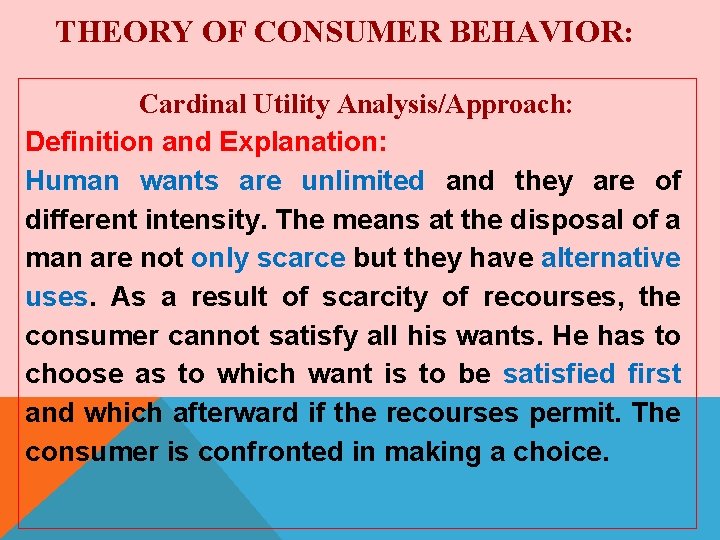 THEORY OF CONSUMER BEHAVIOR:

Cardinal Utility Analysis/Approach:

Definition and Explanation:

Human wants are unlimited and they are of different intensity. The means at the disposal of a man are not only scarce but they have alternative uses. As a result of scarcity of recourses, the consumer cannot satisfy all his wants. He has to choose as to which want is to be satisfied first and which afterward if the recourses permit. The consumer is confronted in making a choice.